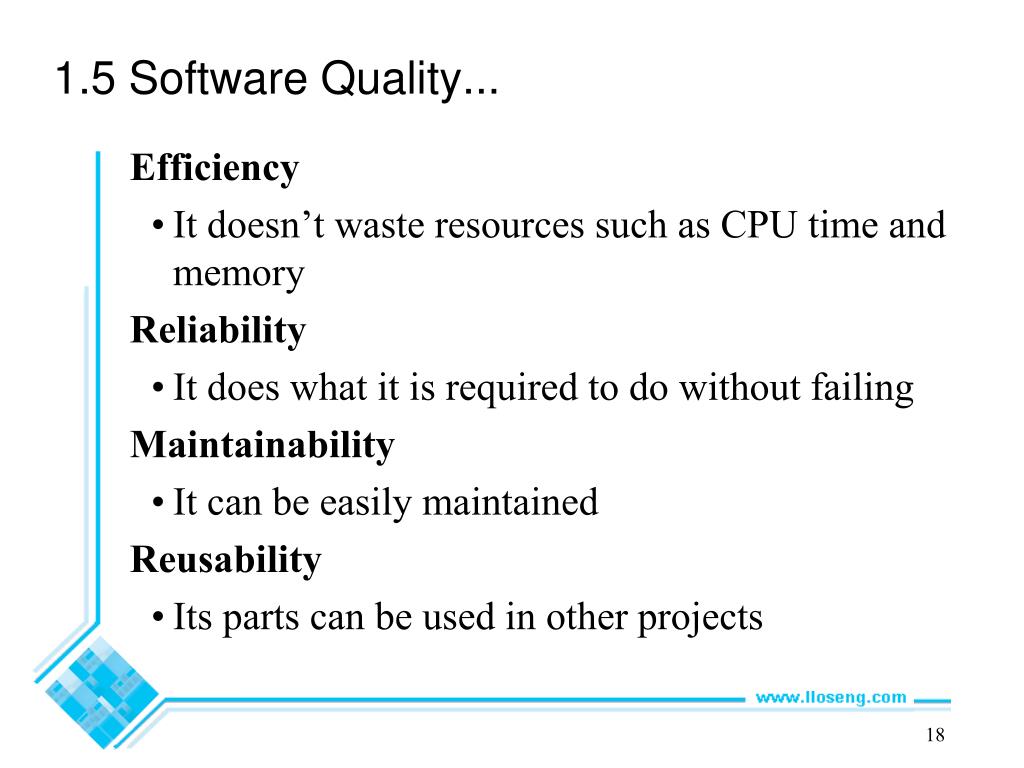 1.5 Software Quality...

Efficiency

• It doesn’t waste resources such as CPU time and memory

Reliability

• It does what it is required to do without failing

Maintainability

• It can be easily maintained

Reusability

• Its parts can be used in other projects

www.lloseng.com

18